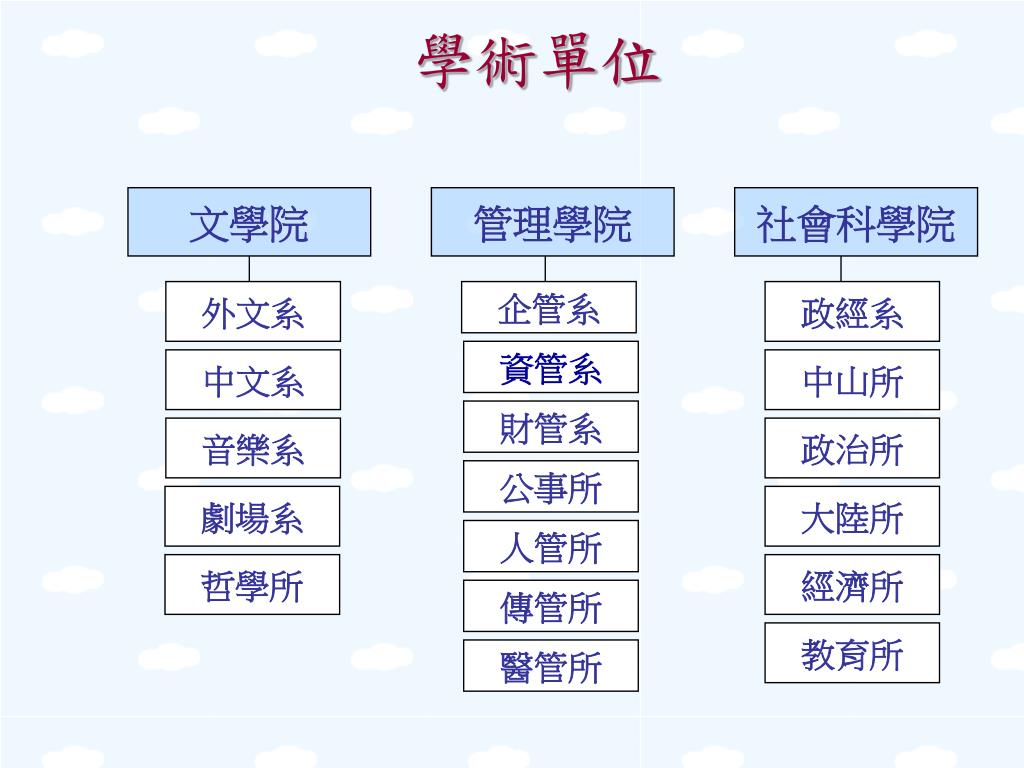 學術單位

文學院

外文系

中文系

音樂系

劇場系

哲學所

管理學院

企管系

資管系

財管系

公事所

人管所

傳管所

醫管所

社會科學院

政經系

中山所

政治所

大陸所

經濟所

教育所